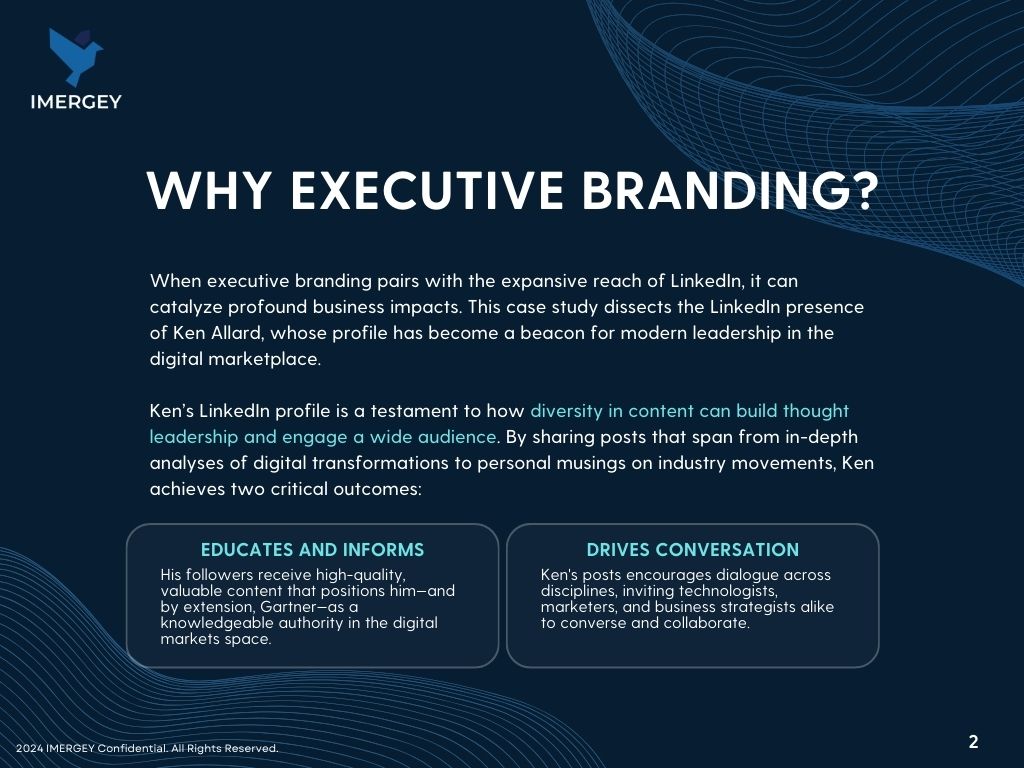 IMERGEY

WHY EXECUTIVE BRANDING?

When executive branding pairs with the expansive reach of LinkedIn, it can catalyze profound business impacts. This case study dissects the LinkedIn presence of Ken Allard, whose profile has become a beacon for modern leadership in the digital marketplace.

Ken's LinkedIn profile is a testament to how diversity in content can build thought leadership and engage a wide audience. By sharing posts that span from in-depth analyses of digital transformations to personal musings on industry movements, Ken achieves two critical outcomes:

EDUCATES AND INFORMS

His followers receive high-quality, valuable content that positions him—and by extension, Gartner—as a knowledgeable authority in the digital markets space.

DRIVES CONVERSATION

Ken's posts encourages dialogue across disciplines, inviting technologists, marketers, and business strategists alike to converse and collaborate.

2024 IMERGEY Confidential. All Rights Reserved.

2